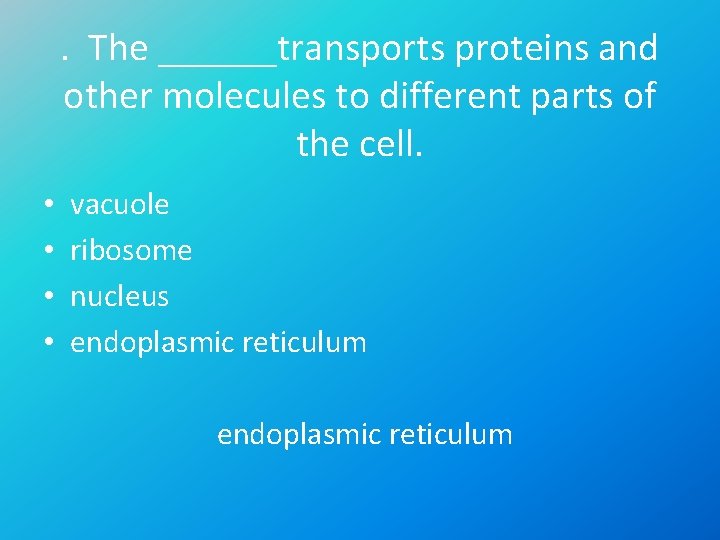 . The ______transports proteins and other molecules to different parts of the cell.

• vacuole
• ribosome
• nucleus
• endoplasmic reticulum

endoplasmic reticulum